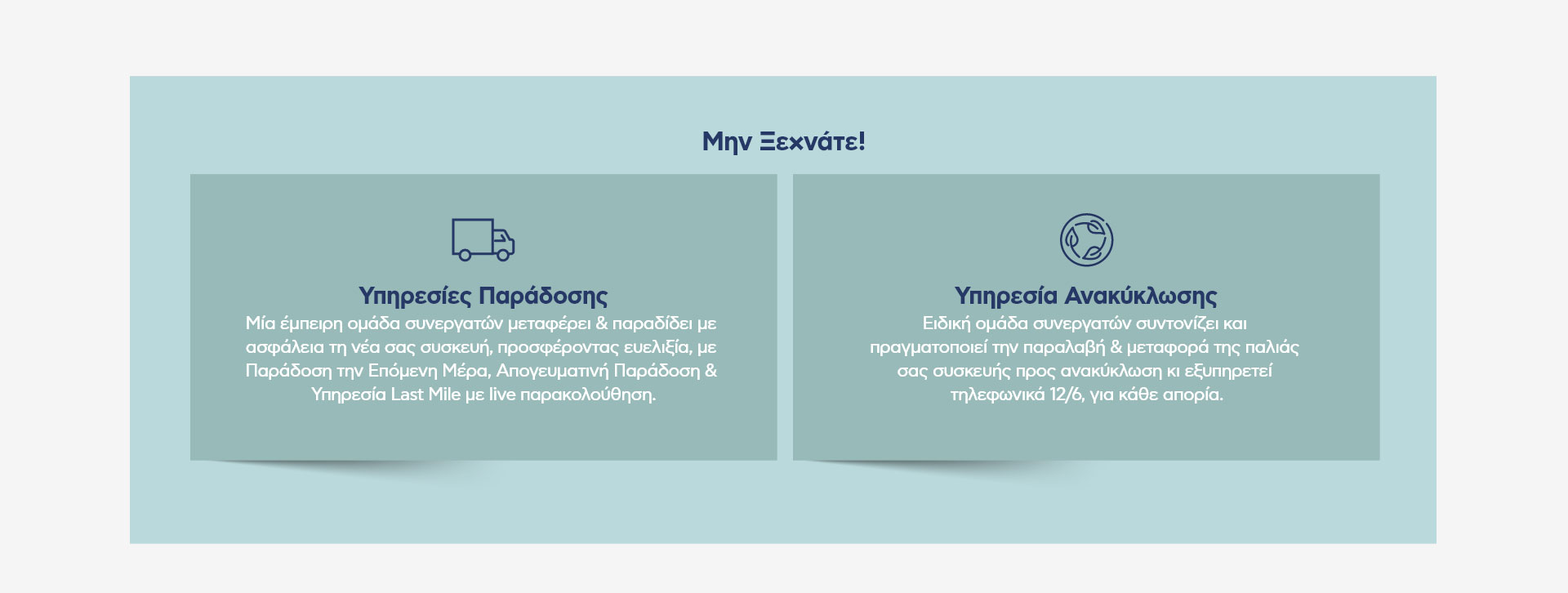 Μην Ξεχνάτε!

Υπηρεσίες Παράδοσης

Μία έμπειρη ομάδα συνεργατών μεταφέρει & παραδίδει με ασφάλεια τη νέα σας συσκευή, προσφέροντας ευελιξία, με Παράδοση την Επόμενη Μέρα, Απογευματινή Παράδοση & Υπηρεσία Last Mile με live παρακολούθηση.

Υπηρεσία Ανακύκλωσης

Ειδική ομάδα συνεργατών συντονίζει και πραγματοποιεί την παραλαβή & μεταφορά της παλιάς σας συσκευής προς ανακύκλωση κι εξυπηρετεί τηλεφωνικά 12/6, για κάθε απορία.